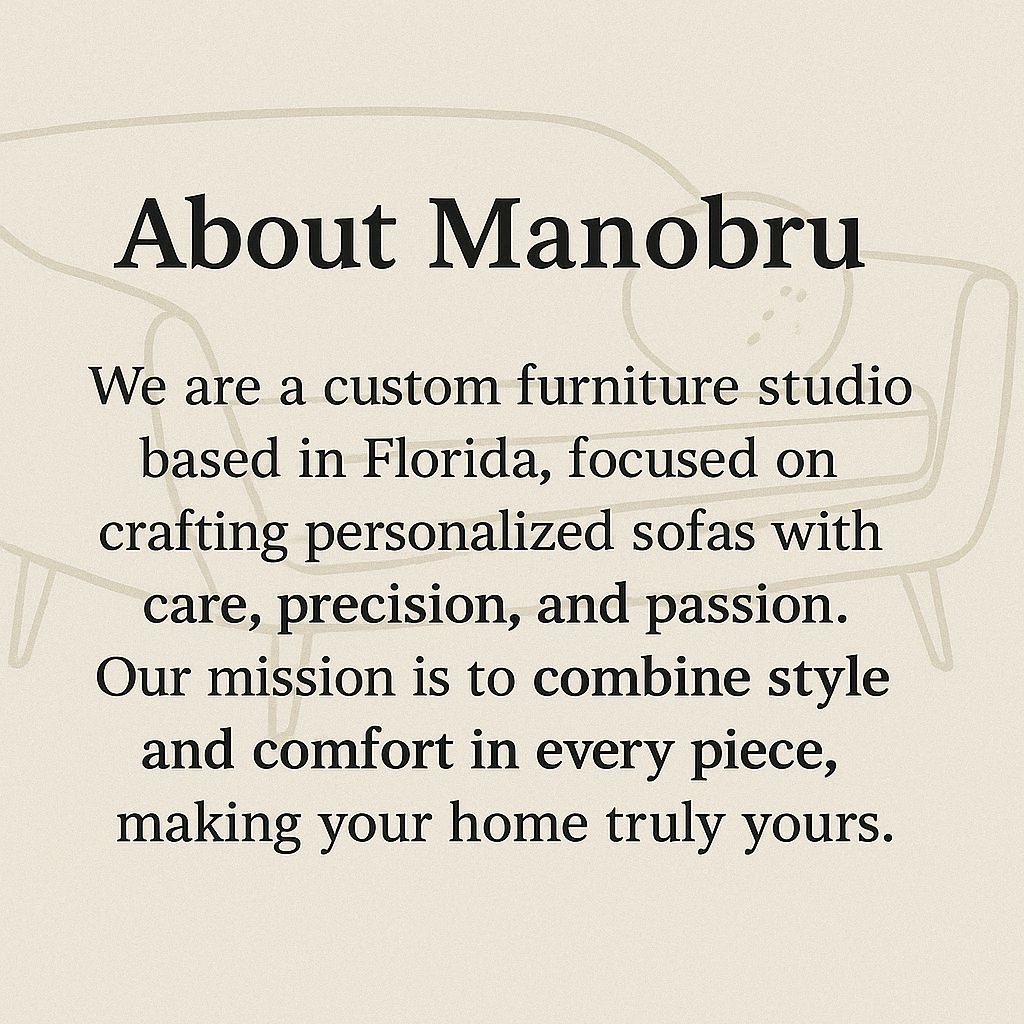 About Manobru

We are a custom furniture studio based in Florida, focused on crafting personalized sofas with care, precision, and passion. Our mission is to combine style and comfort in every piece, making your home truly yours.